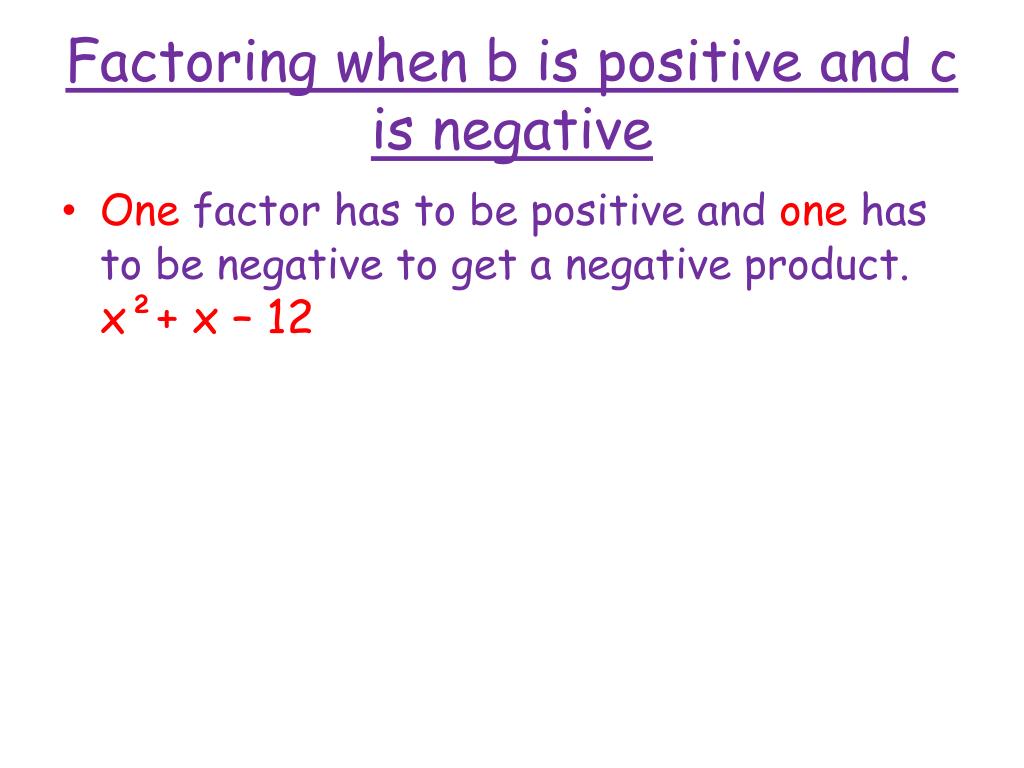 Factoring when b is positive and c is negative

• One factor has to be positive and one has to be negative to get a negative product. $x^2 + x - 12$